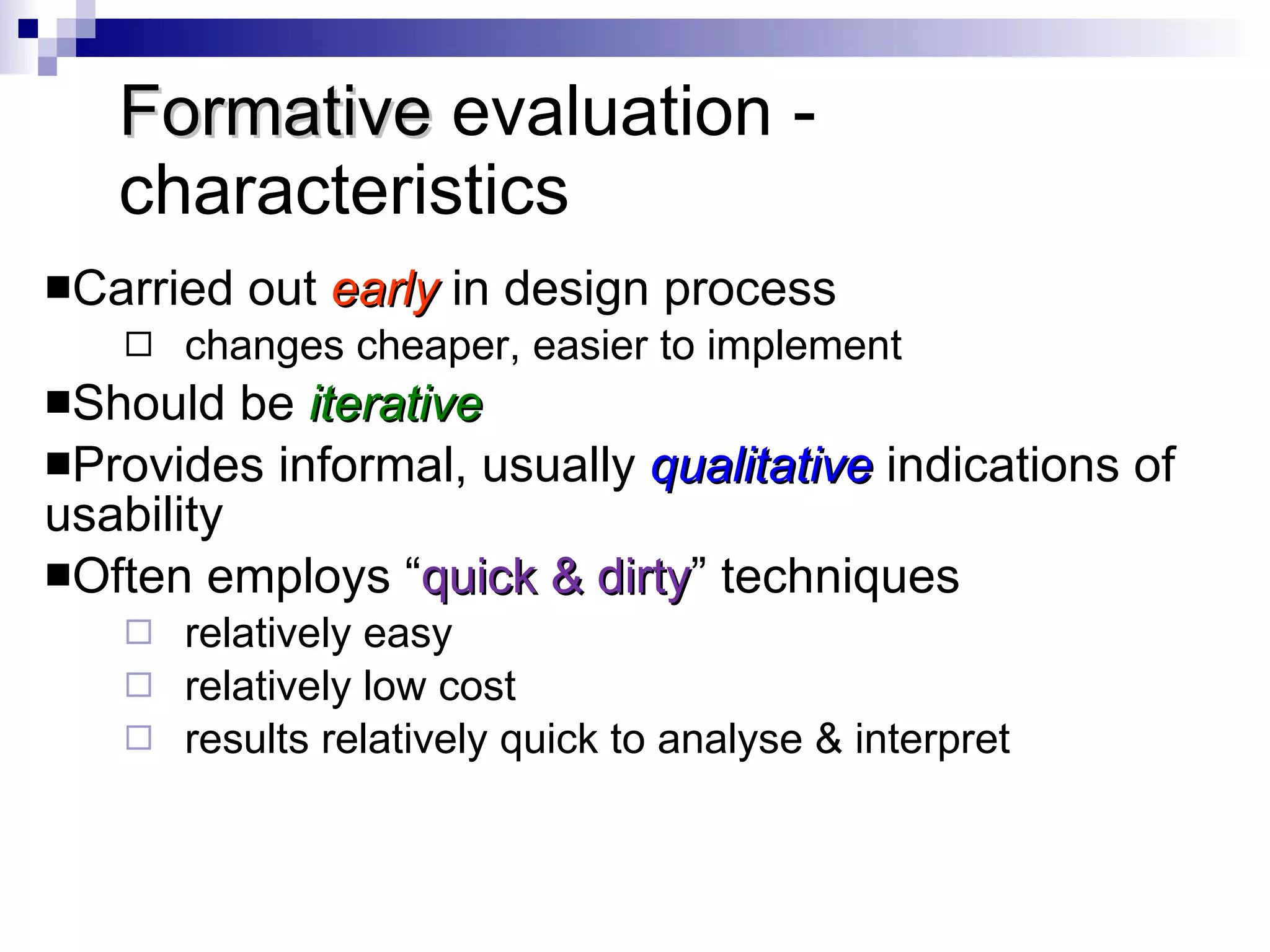 Formative evaluation - characteristics

■Carried out early in design process

□ changes cheaper, easier to implement

■Should be iterative

■Provides informal, usually qualitative indications of usability

■Often employs “quick & dirty” techniques

□ relatively easy

□ relatively low cost

□ results relatively quick to analyse & interpret